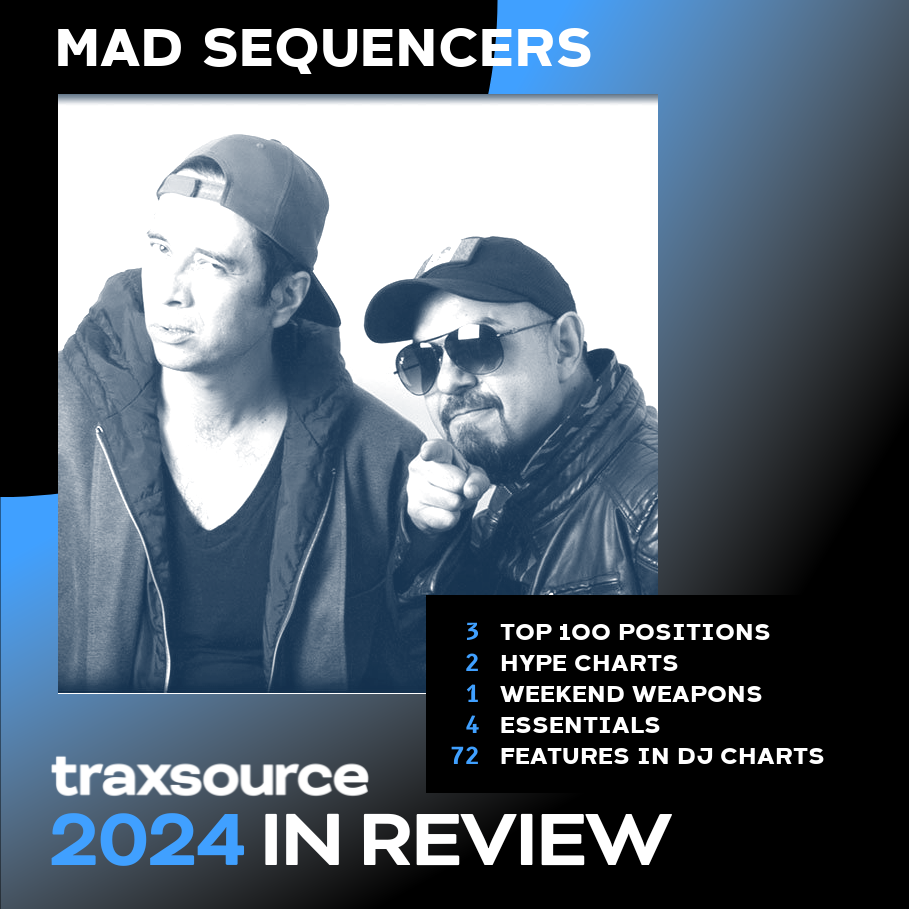 MAD SEQUENCERS

3 TOP 100 POSITIONS
2 HYPE CHARTS
1 WEEKEND WEAPONS
4 ESSENTIALS
72 FEATURES IN DJ CHARTS

traxsource
2024 IN REVIEW